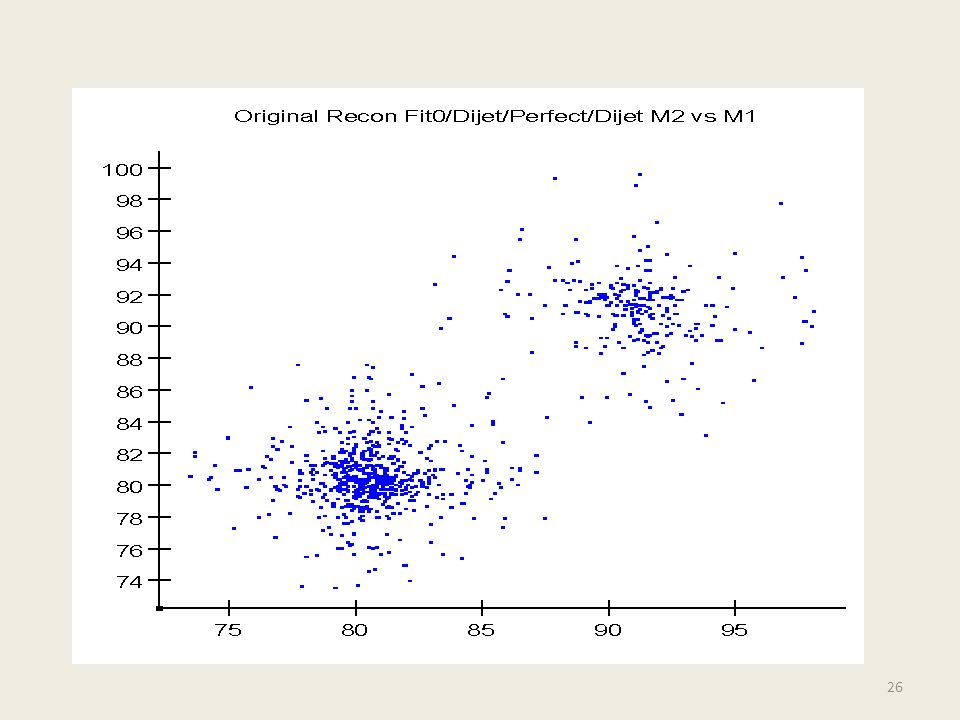 Original Recon Fit0/Dijet/Perfect/Dijet M2 vs M1

100
98
96
94
92
90
88
86
84
82
80
78
76
74

75
80
85
90
95

26